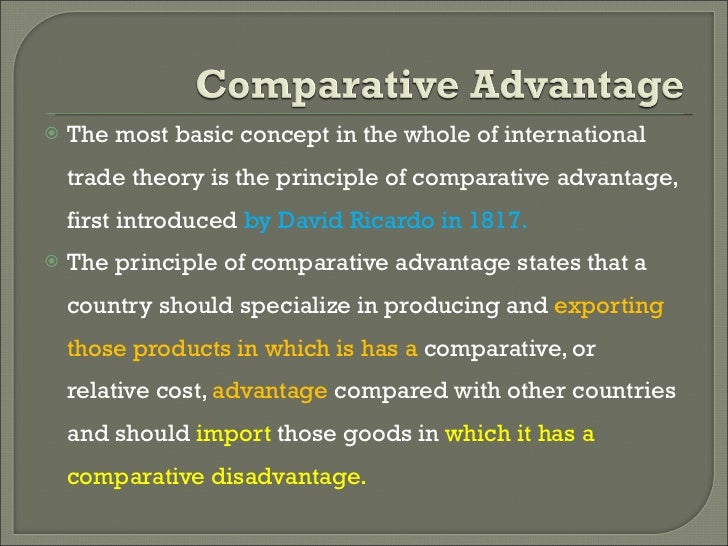 Comparative Advantage

The most basic concept in the whole of international trade theory is the principle of comparative advantage, first introduced by David Ricardo in 1817.

The principle of comparative advantage states that a country should specialize in producing and exporting those products in which is has a comparative, or relative cost, advantage compared with other countries and should import those goods in which it has a comparative disadvantage.